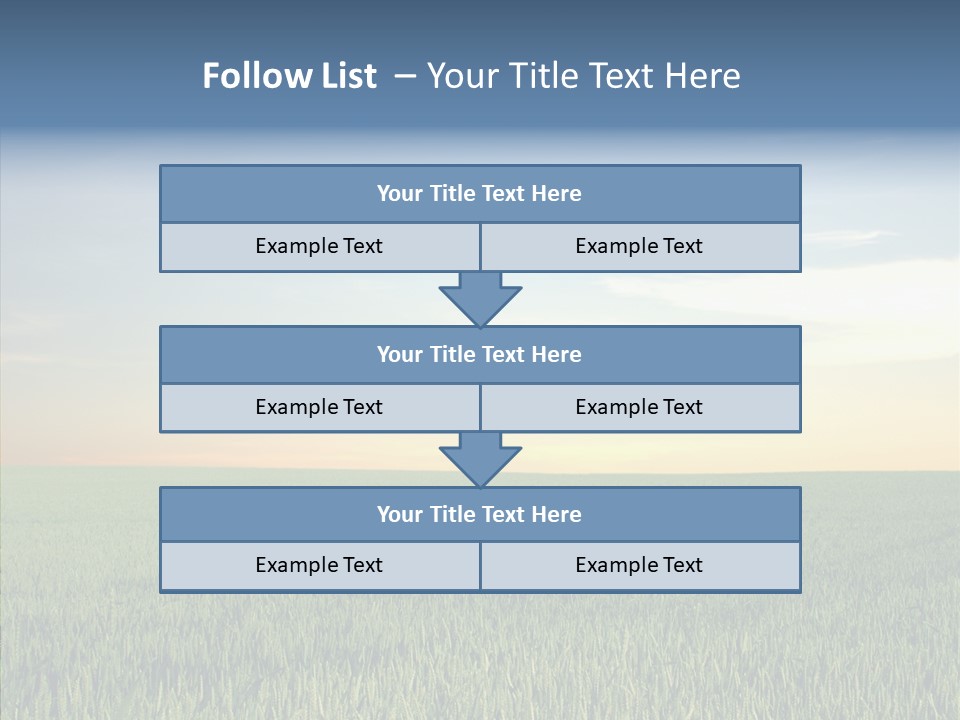 Follow List – Your Title Text Here

Your Title Text Here

Example Text

Example Text

Your Title Text Here

Example Text

Example Text

Your Title Text Here

Example Text

Example Text